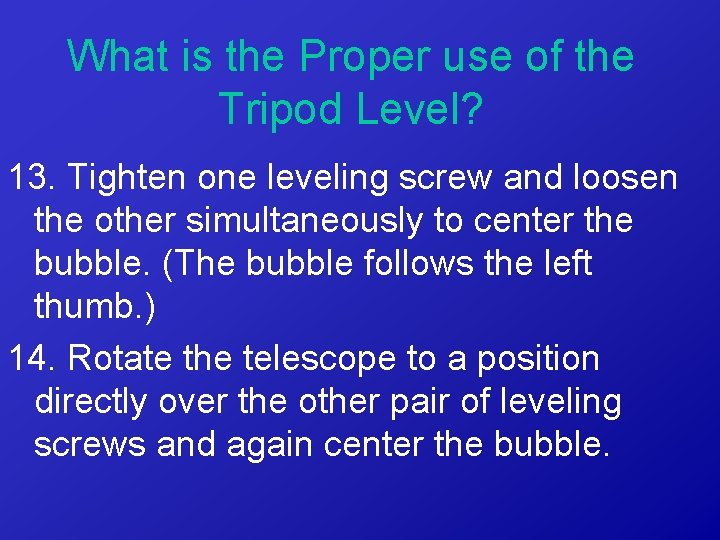 What is the Proper use of the Tripod Level?

13. Tighten one leveling screw and loosen the other simultaneously to center the bubble. (The bubble follows the left thumb.)

14. Rotate the telescope to a position directly over the other pair of leveling screws and again center the bubble.